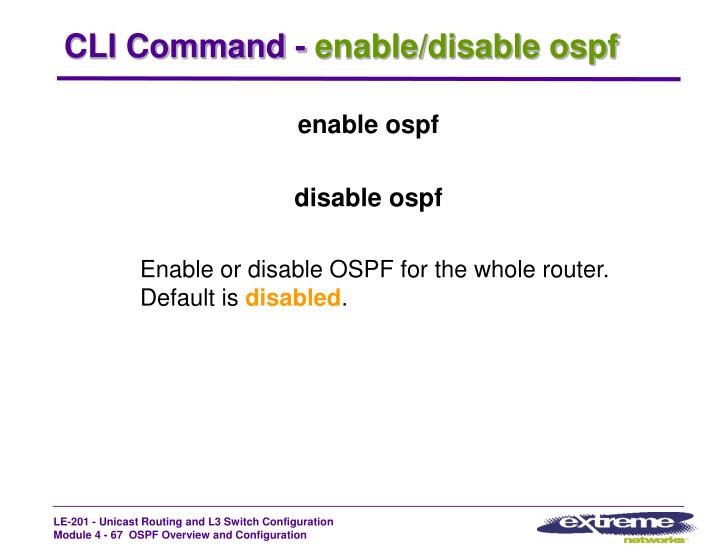 CLI Command - enable/disable ospf

enable ospf

disable ospf

Enable or disable OSPF for the whole router. Default is disabled.

LE-201 - Unicast Routing and L3 Switch Configuration
Module 4 - 67 OSPF Overview and Configuration

extreme networks